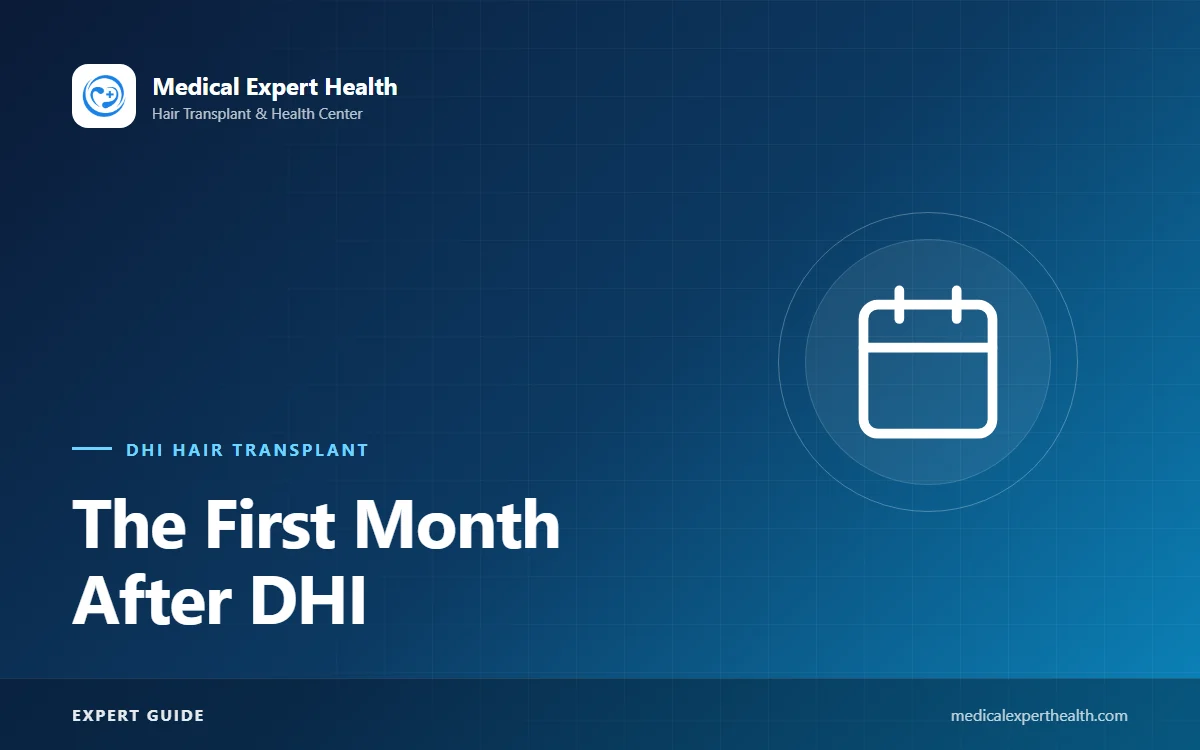 Medical Expert Health
Hair Transplant & Health Center

DHI HAIR TRANSPLANT

The First Month After DHI

EXPERT GUIDE

medicalexperthealth.com